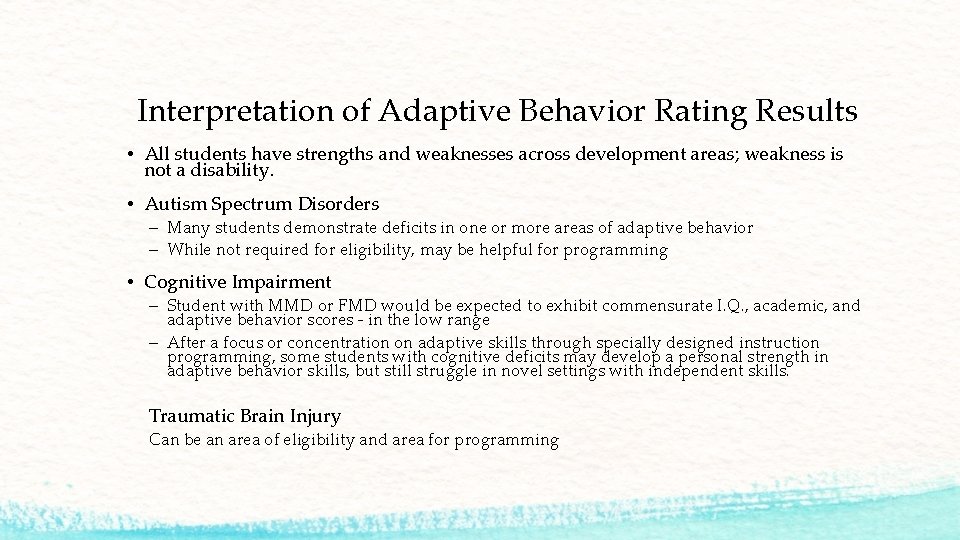 Interpretation of Adaptive Behavior Rating Results

• All students have strengths and weaknesses across development areas; weakness is not a disability.

• Autism Spectrum Disorders
– Many students demonstrate deficits in one or more areas of adaptive behavior
– While not required for eligibility, may be helpful for programming

• Cognitive Impairment
– Student with MMD or FMD would be expected to exhibit commensurate I.Q., academic, and adaptive behavior scores - in the low range
– After a focus or concentration on adaptive skills through specially designed instruction programming, some students with cognitive deficits may develop a personal strength in adaptive behavior skills, but still struggle in novel settings with independent skills.

Traumatic Brain Injury
Can be an area of eligibility and area for programming